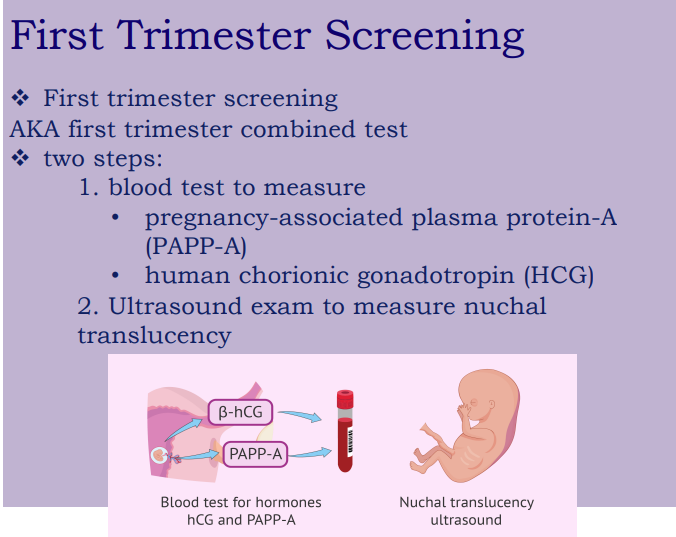 First Trimester Screening

❖ First trimester screening
AKA first trimester combined test
❖ two steps:
1. blood test to measure
• pregnancy-associated plasma protein-A (PAPP-A)
• human chorionic gonadotropin (HCG)
2. Ultrasound exam to measure nuchal translucency

β-hCG
PAPP-A

Blood test for hormones hCG and PAPP-A

Nuchal translucency ultrasound